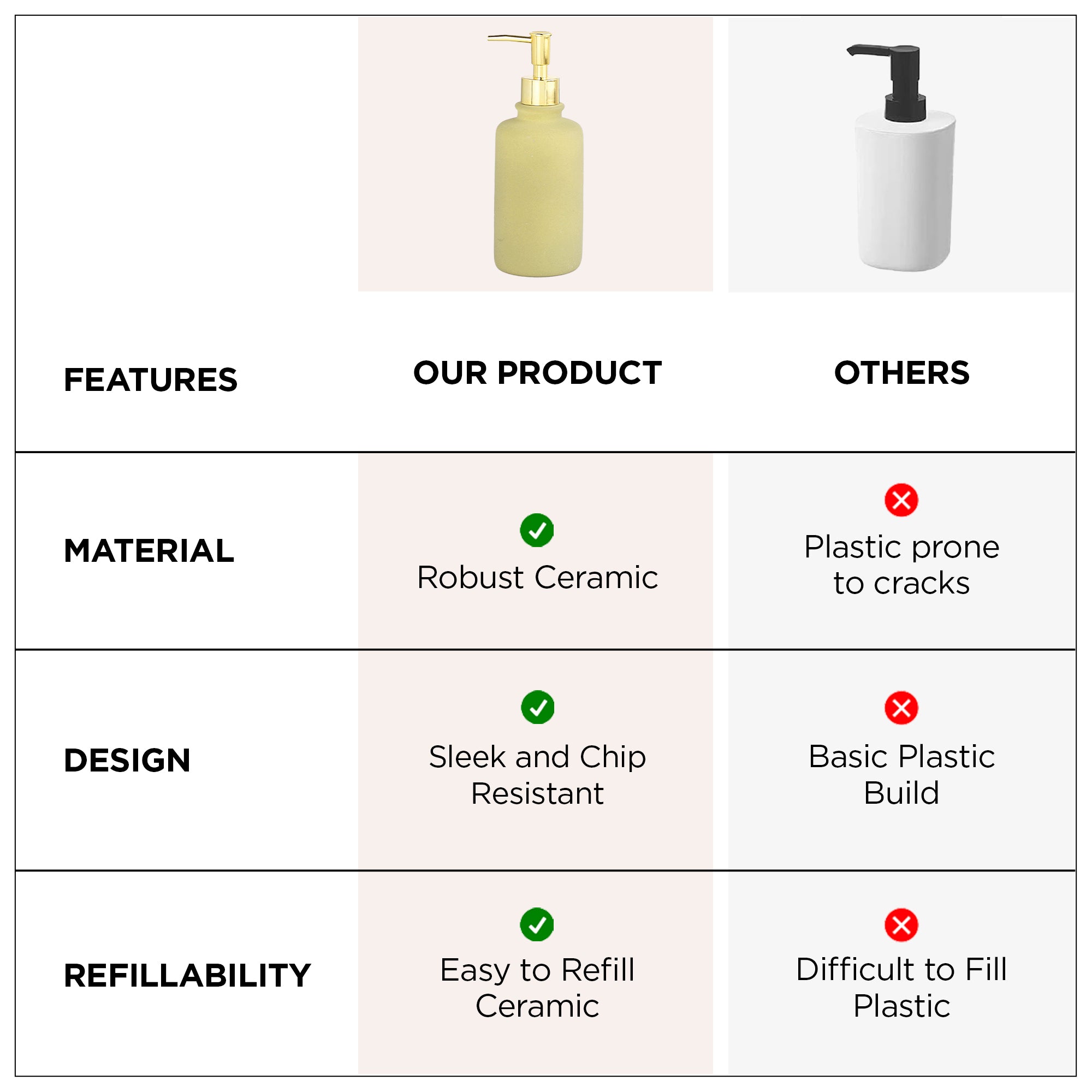 | FEATURES | OUR PRODUCT | OTHERS |
|---|---|---|
| MATERIAL | Robust Ceramic | Plastic prone to cracks |
| DESIGN | Sleek and Chip Resistant | Basic Plastic Build |
| REFILLABILITY | Easy to Refill Ceramic | Difficult to Fill Plastic |